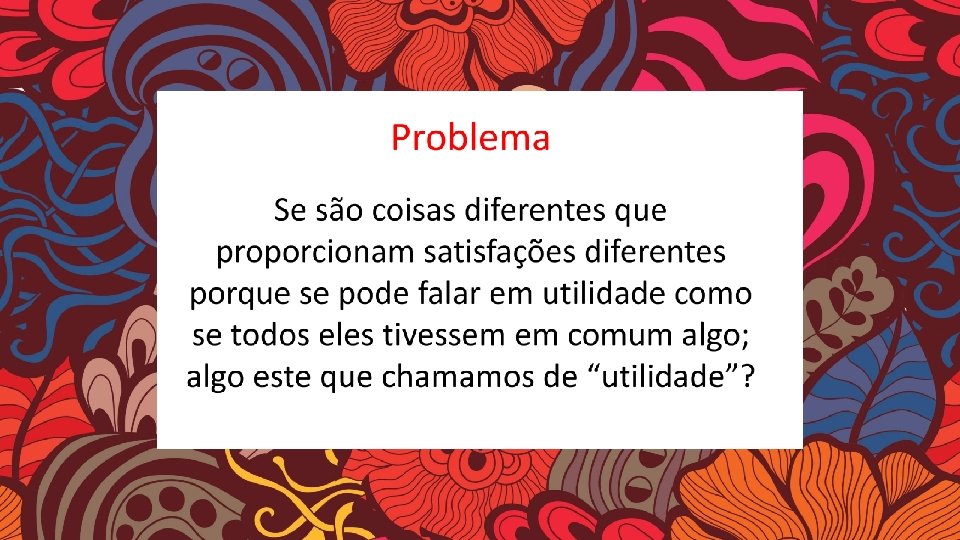 Problema

Se são coisas diferentes que proporcionam satisfações diferentes porque se pode falar em utilidade como se todos eles tivessem em comum algo; algo este que chamamos de “utilidade”?